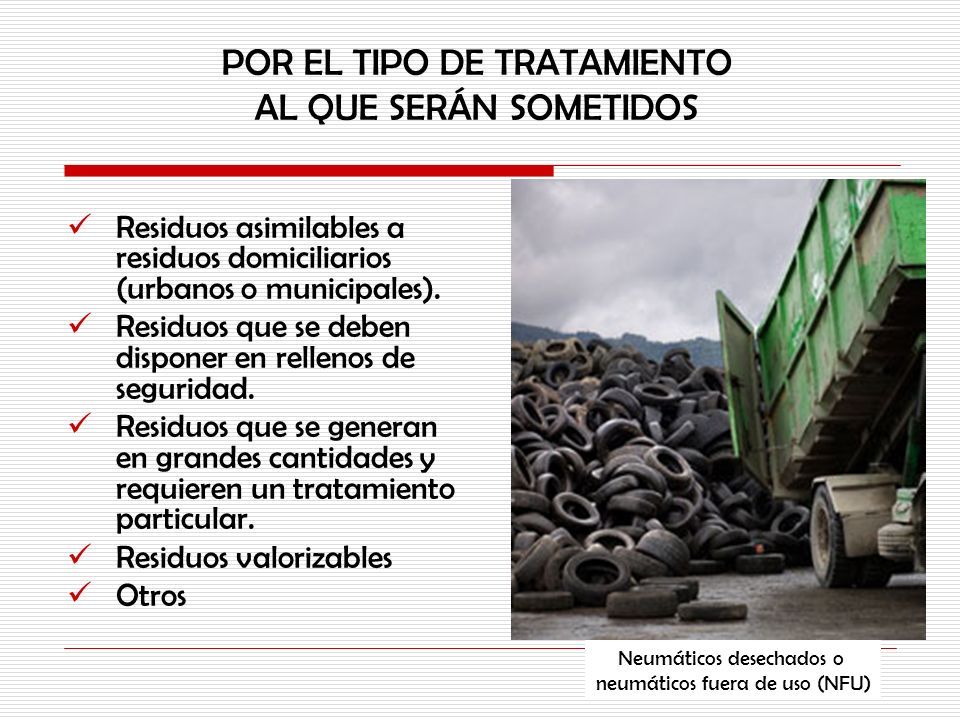 POR EL TIPO DE TRATAMIENTO AL QUE SERÁN SOMETIDOS

✓ Residuos asimilables a residuos domiciliarios (urbanos o municipales).
✓ Residuos que se deben disponer en rellenos de seguridad.
✓ Residuos que se generan en grandes cantidades y requieren un tratamiento particular.
✓ Residuos valorizables
✓ Otros

Neumáticos desechados o neumáticos fuera de uso (NFU)